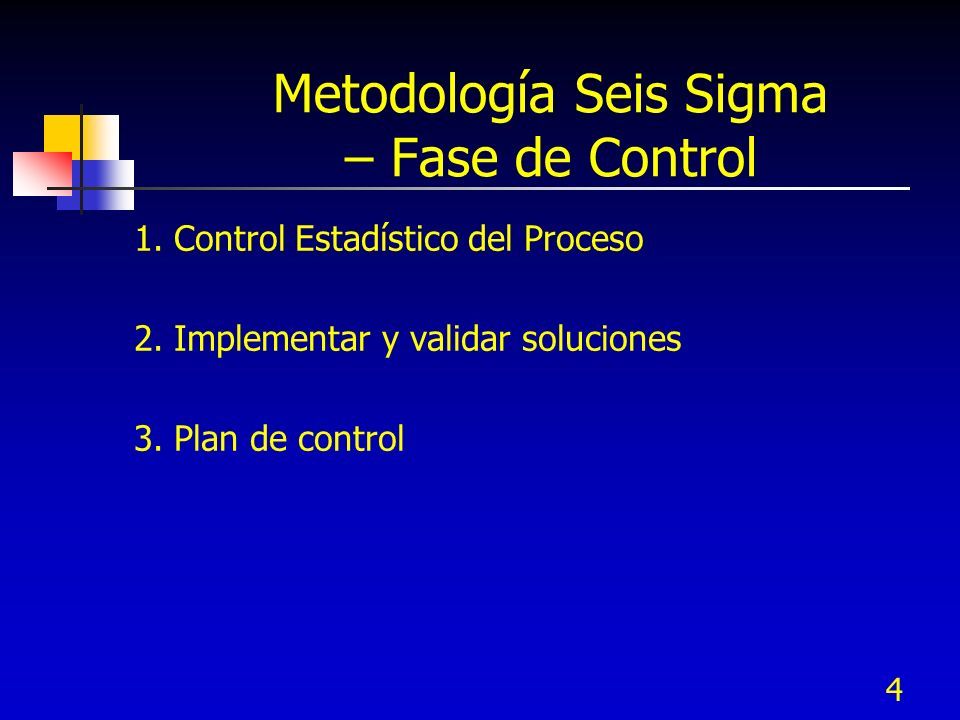 Metodología Seis Sigma – Fase de Control

1. Control Estadístico del Proceso

2. Implementar y validar soluciones

3. Plan de control

4